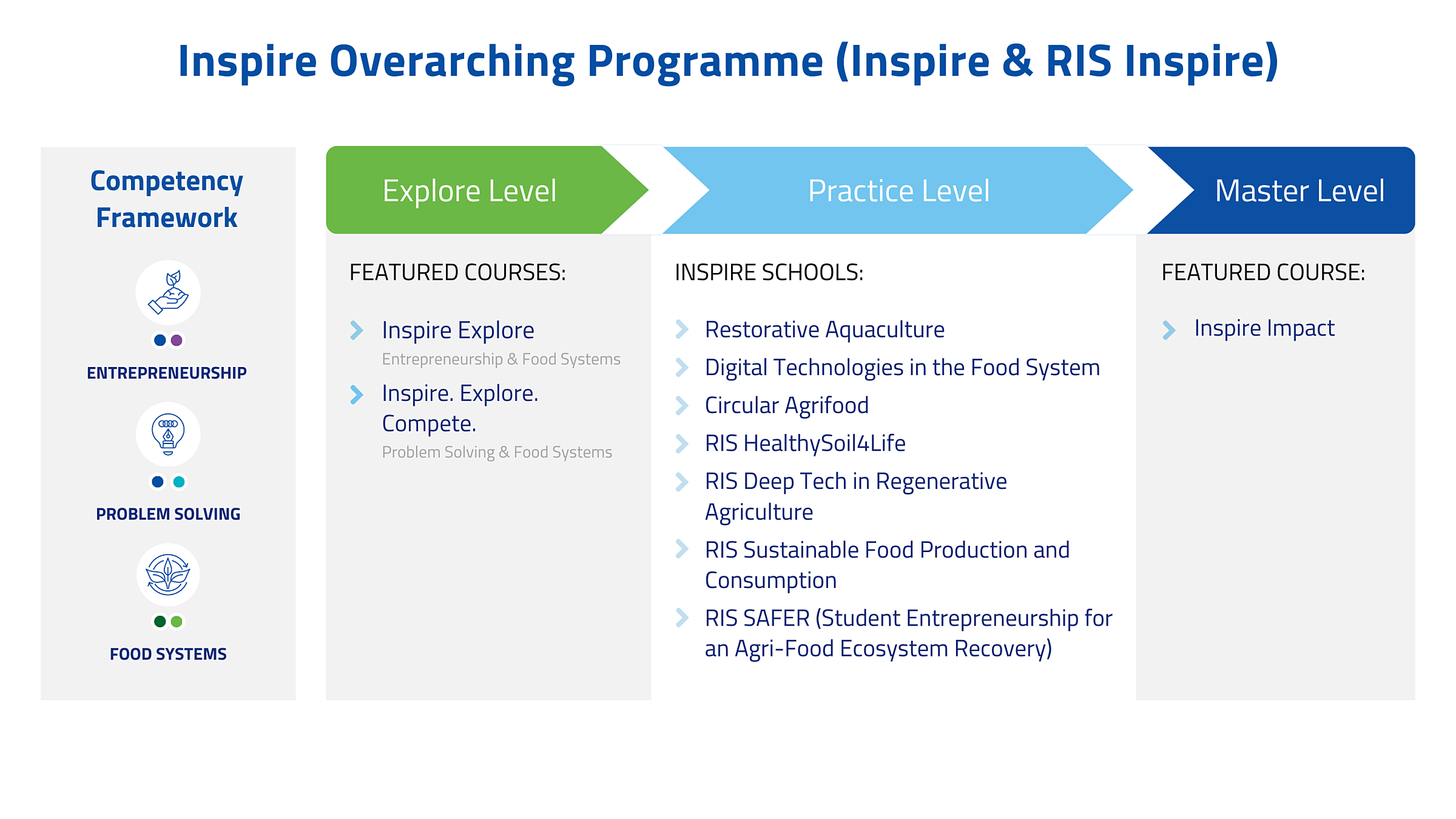 Inspire Overarching Programme (Inspire & RIS Inspire)

Competency Framework

ENTREPRENEURSHIP

PROBLEM SOLVING

FOOD SYSTEMS

Explore Level

FEATURED COURSES:

Inspire Explore
Entrepreneurship & Food Systems

Inspire. Explore. Compete.
Problem Solving & Food Systems

Practice Level

INSPIRE SCHOOLS:

Restorative Aquaculture

Digital Technologies in the Food System

Circular Agrifood

RIS HealthySoil4Life

RIS Deep Tech in Regenerative Agriculture

RIS Sustainable Food Production and Consumption

RIS SAFER (Student Entrepreneurship for an Agri-Food Ecosystem Recovery)

Master Level

FEATURED COURSE:

Inspire Impact